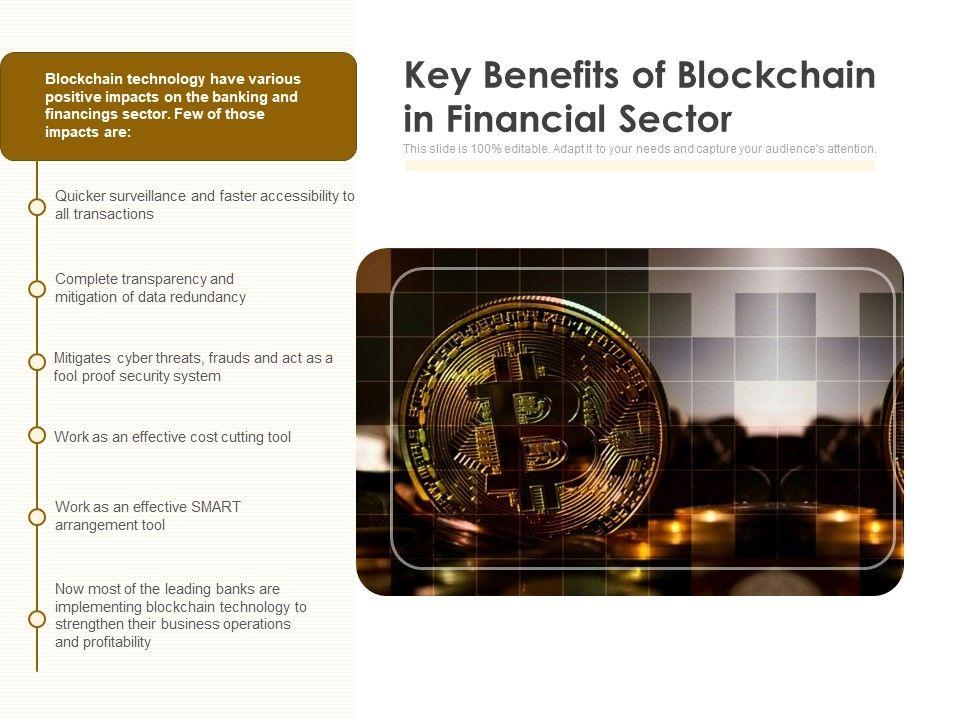 Key Benefits of Blockchain in Financial Sector

This slide is 100% editable. Adapt it to your needs and capture your audience's attention.

Blockchain technology have various positive impacts on the banking and financings sector. Few of those impacts are:

Quicker surveillance and faster accessibility to all transactions

Complete transparency and mitigation of data redundancy

Mitigates cyber threats, frauds and act as a fool proof security system

Work as an effective cost cutting tool

Work as an effective SMART arrangement tool

Now most of the leading banks are implementing blockchain technology to strengthen their business operations and profitability